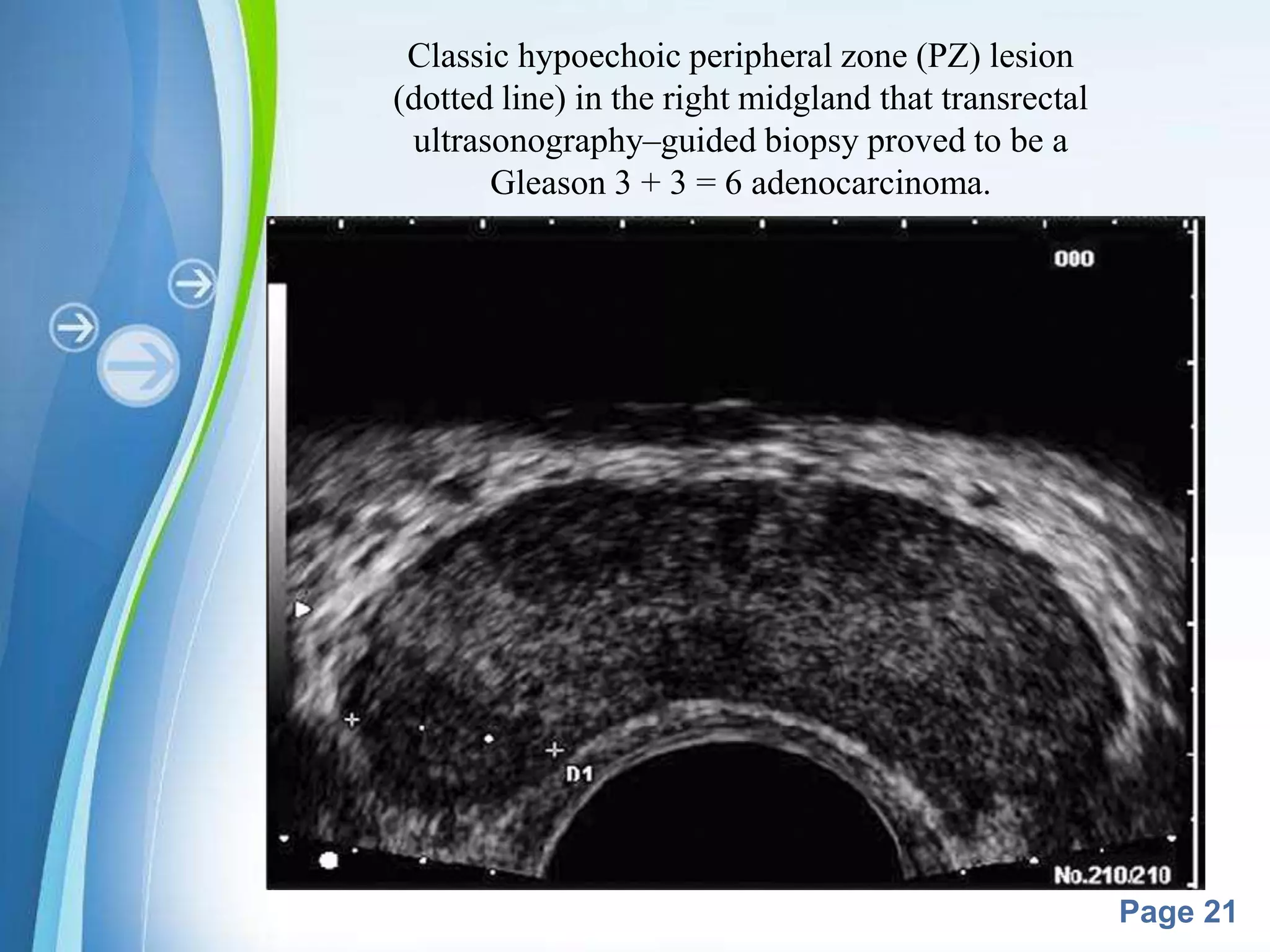 Classic hypoechoic peripheral zone (PZ) lesion (dotted line) in the right midgland that transrectal ultrasonography–guided biopsy proved to be a Gleason 3 + 3 = 6 adenocarcinoma.

000

D1

No.210.210

Page 21